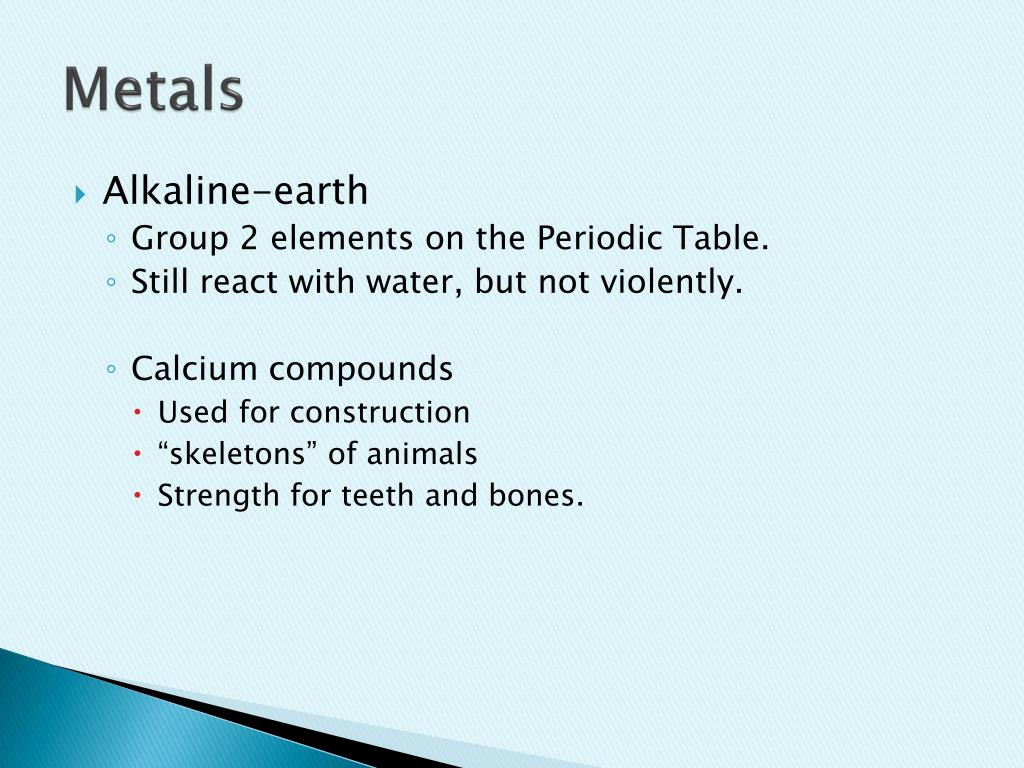 Metals

Alkaline-earth

Group 2 elements on the Periodic Table.

Still react with water, but not violently.

Calcium compounds

Used for construction

“skeletons” of animals

Strength for teeth and bones.